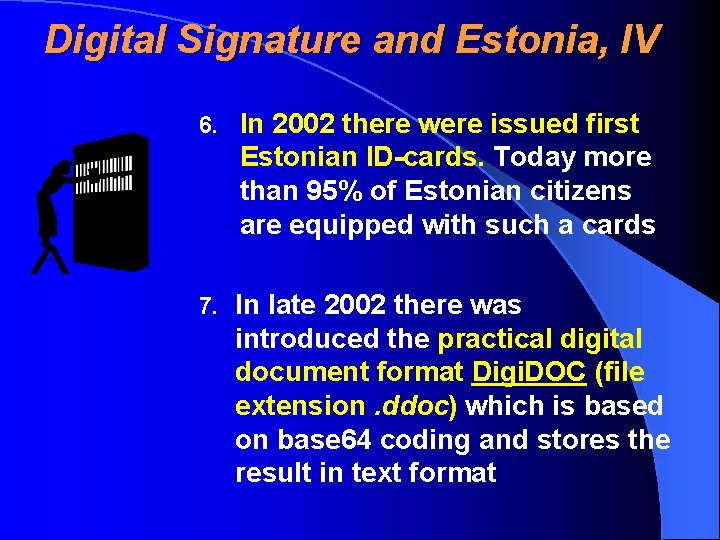 Digital Signature and Estonia, IV

6. In 2002 there were issued first Estonian ID-cards. Today more than 95% of Estonian citizens are equipped with such a cards

7. In late 2002 there was introduced the practical digital document format DigiDOC (file extension .ddoc) which is based on base64 coding and stores the result in text format